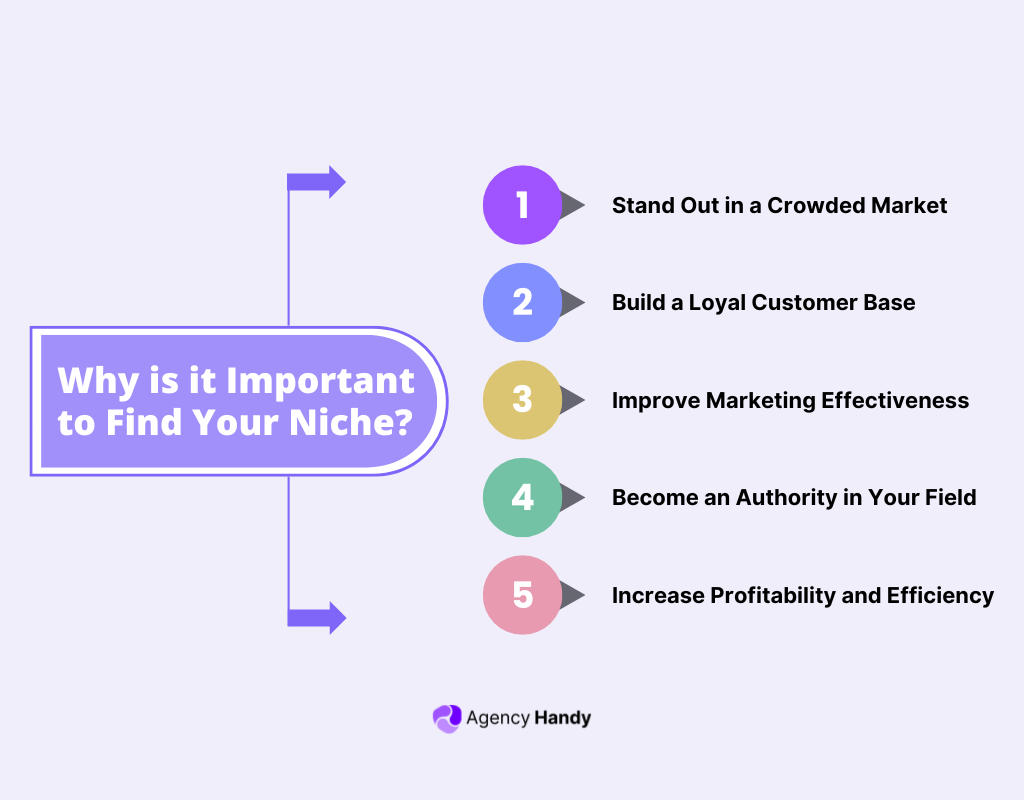 Why is it Important to Find Your Niche?

1 Stand Out in a Crowded Market

2 Build a Loyal Customer Base

3 Improve Marketing Effectiveness

4 Become an Authority in Your Field

5 Increase Profitability and Efficiency

Agency Handy